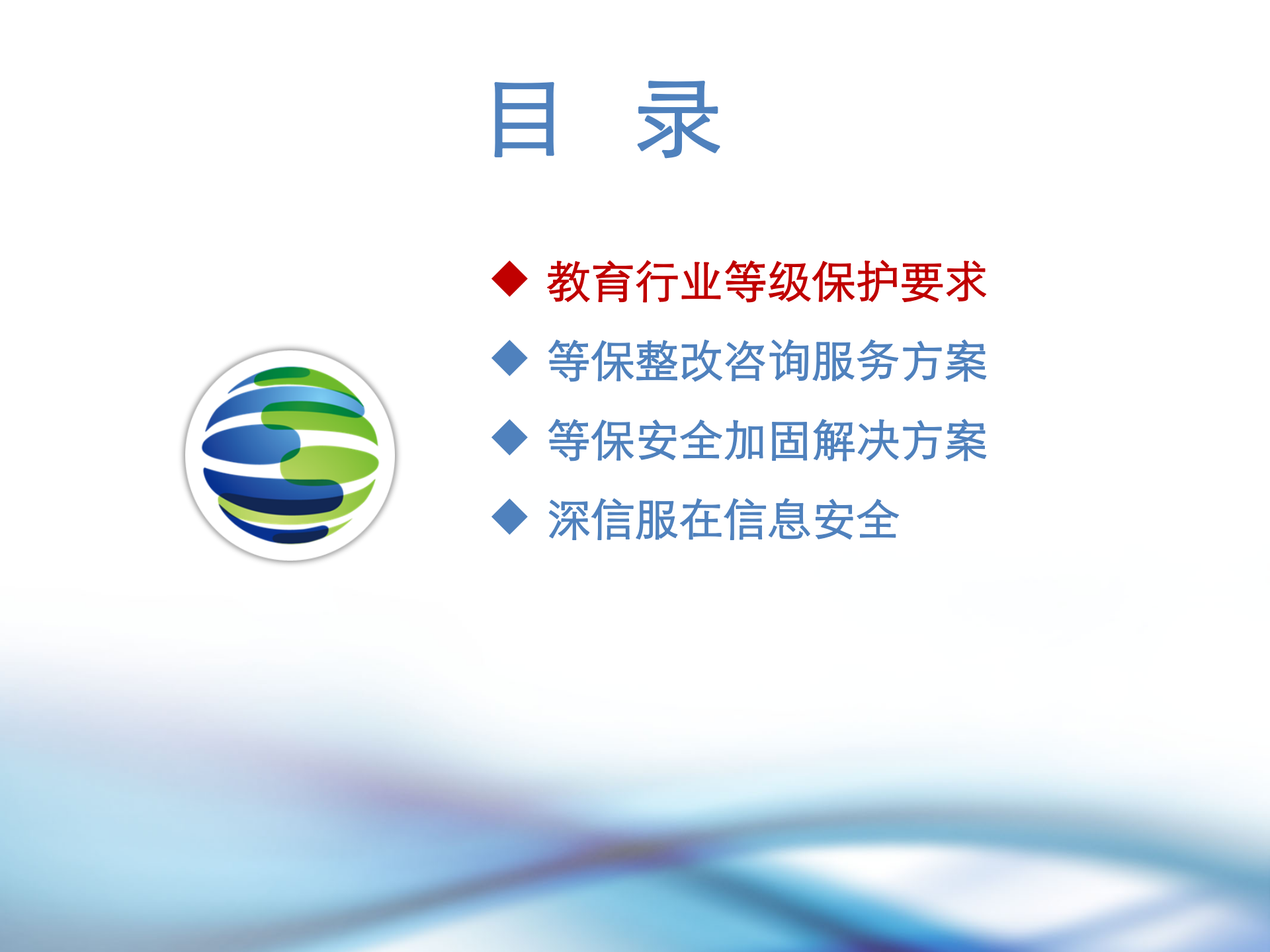 目　录

◆ 教育行业等级保护要求
◆ 等保整改咨询服务方案
◆ 等保安全加固解决方案
◆ 深信服在信息安全